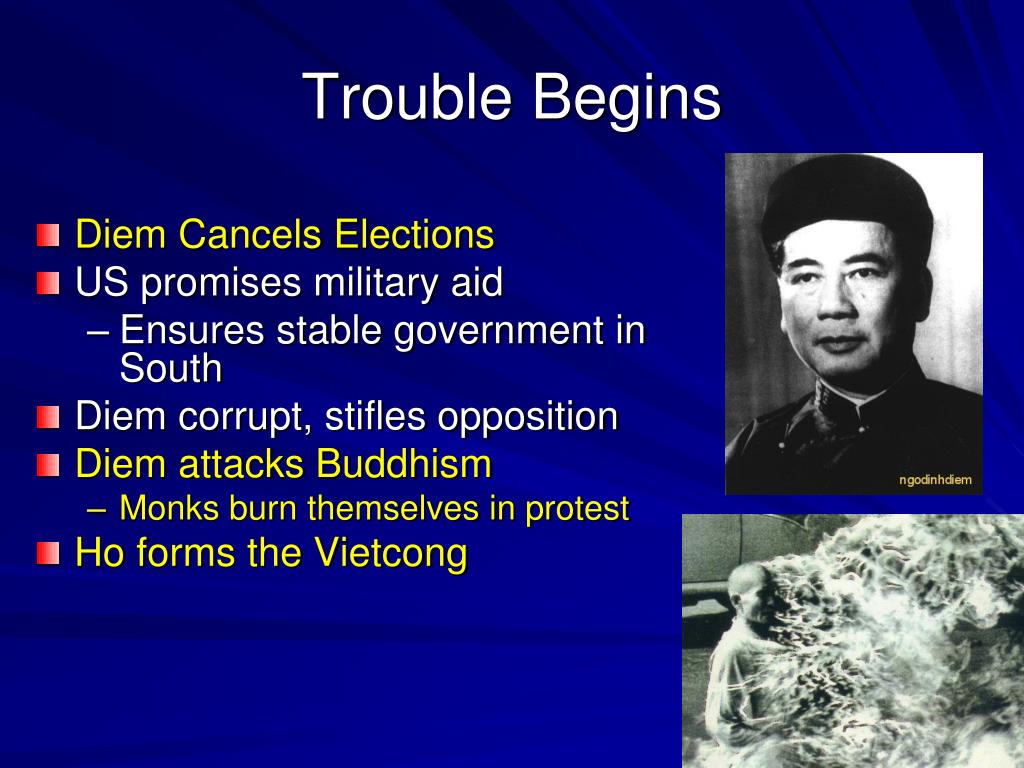 Trouble Begins

Diem Cancels Elections
US promises military aid
– Ensures stable government in South
Diem corrupt, stifles opposition
Diem attacks Buddhism
– Monks burn themselves in protest
Ho forms the Vietcong

ngodinhdiem